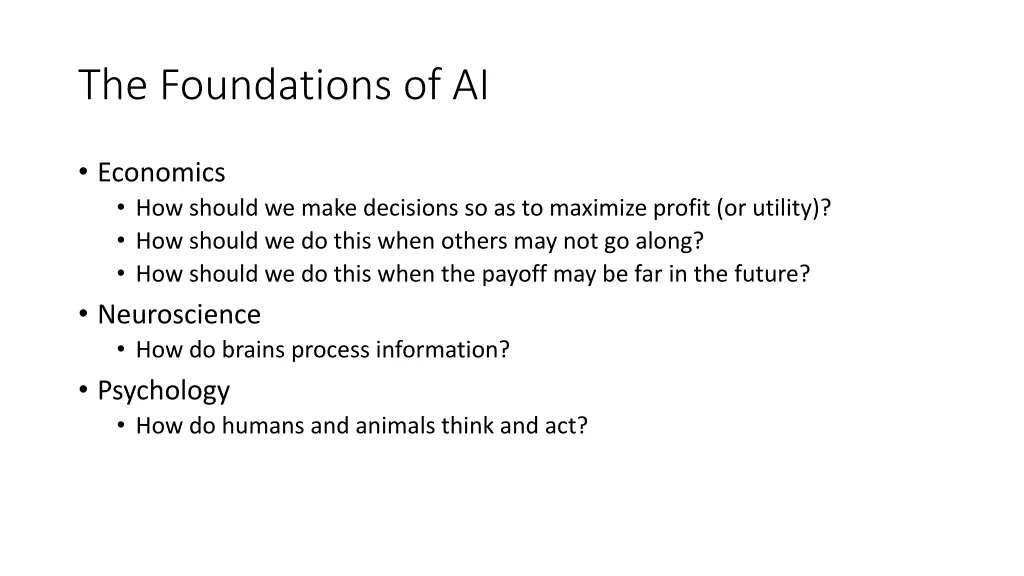 The Foundations of AI

• Economics
  • How should we make decisions so as to maximize profit (or utility)?
  • How should we do this when others may not go along?
  • How should we do this when the payoff may be far in the future?
• Neuroscience
  • How do brains process information?
• Psychology
  • How do humans and animals think and act?